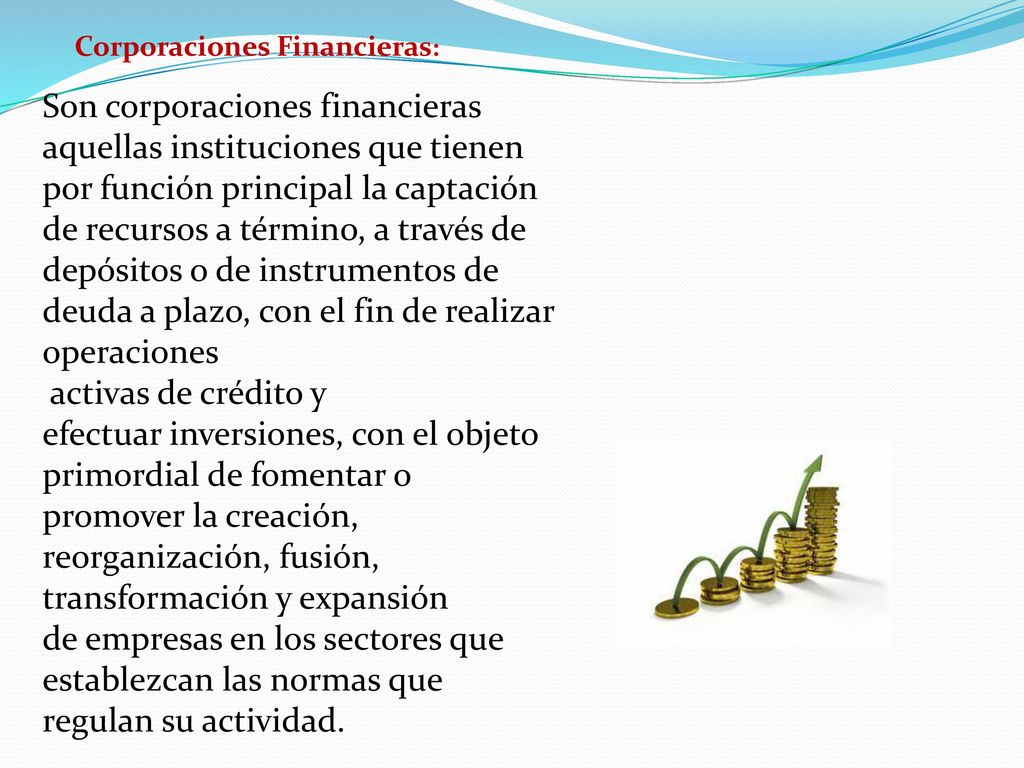 Corporaciones Financieras:

Son corporaciones financieras aquellas instituciones que tienen por función principal la captación de recursos a término, a través de depósitos o de instrumentos de deuda a plazo, con el fin de realizar operaciones activas de crédito y efectuar inversiones, con el objeto primordial de fomentar o promover la creación, reorganización, fusión, transformación y expansión de empresas en los sectores que establezcan las normas que regulan su actividad.